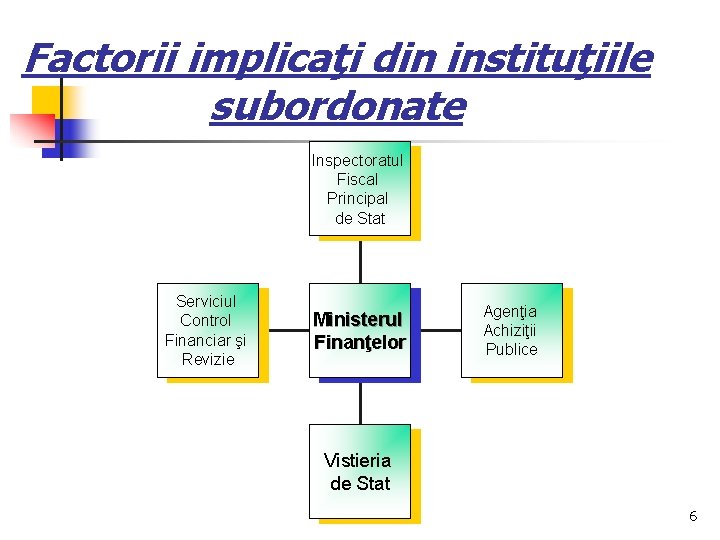 Factorii implicaţi din instituţiile subordonate

Inspectoratul Fiscal Principal de Stat

Serviciul Control Financiar şi Revizie

Ministerul Finanţelor

Agenţia Achiziţii Publice

Vistieria de Stat

6